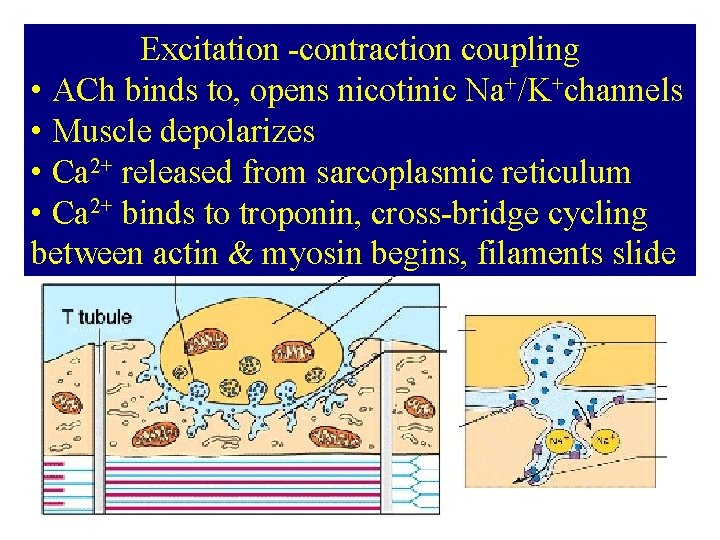 Excitation -contraction coupling

• ACh binds to, opens nicotinic $Na^+/K^+$channels

• Muscle depolarizes

• $Ca^{2+}$ released from sarcoplasmic reticulum

• $Ca^{2+}$ binds to troponin, cross-bridge cycling between actin & myosin begins, filaments slide

T tubule

$Na^+$

$Na^+$